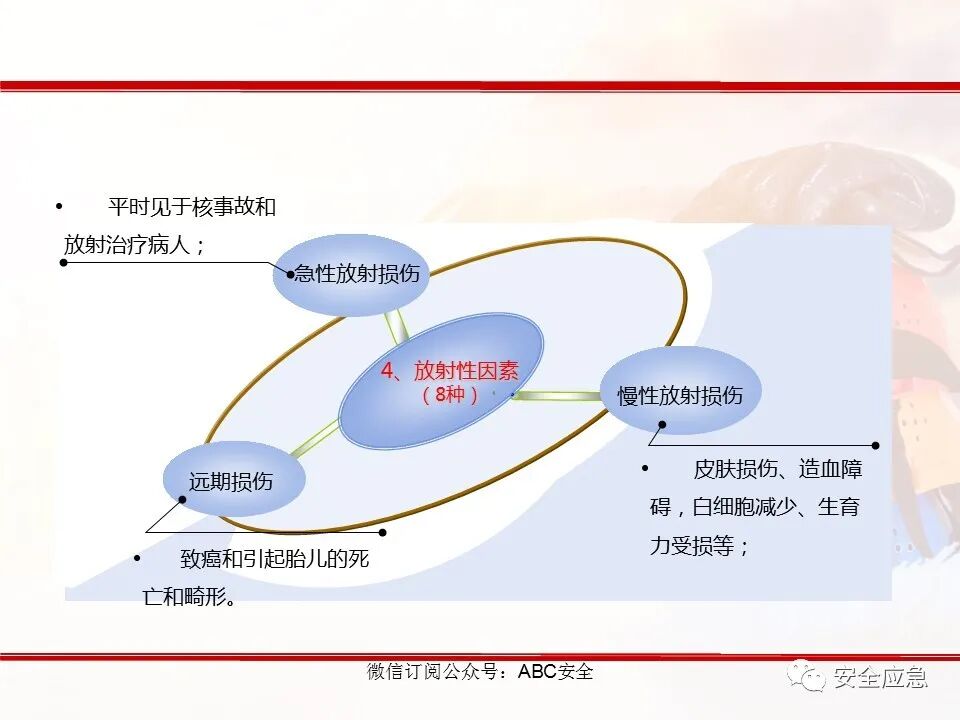 • 平时见于核事故和放射治疗病人；

急性放射损伤

4、放射性因素（8种）

慢性放射损伤

远期损伤

• 皮肤损伤、造血障碍，白细胞减少、生育力受损等；

• 致癌和引起胎儿的死亡和畸形。

微信订阅公众号：ABC安全

安全应急